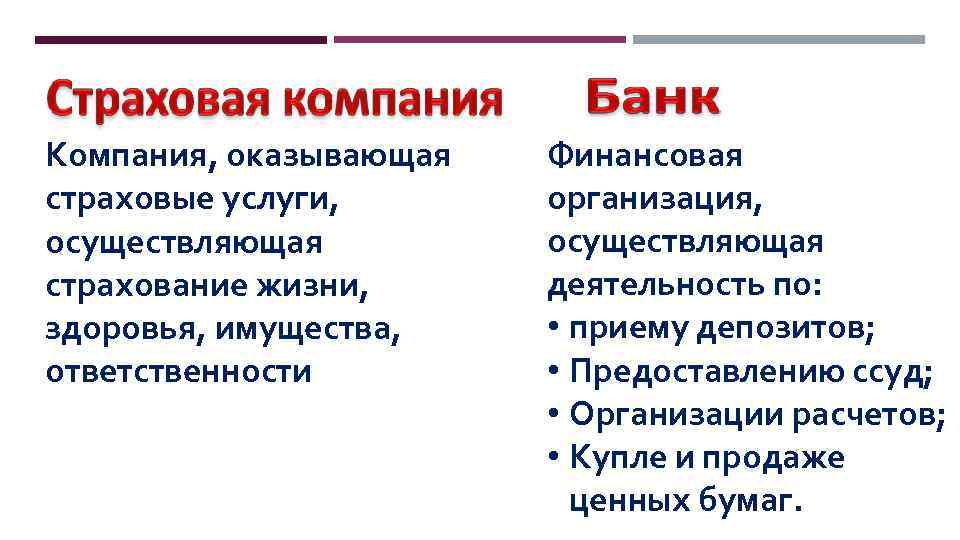 Страховая компания

Компания, оказывающая страховые услуги, осуществляющая страхование жизни, здоровья, имущества, ответственности

Банк

Финансовая организация, осуществляющая деятельность по:
• приему депозитов;
• Предоставлению ссуд;
• Организации расчетов;
• Купле и продаже ценных бумаг.